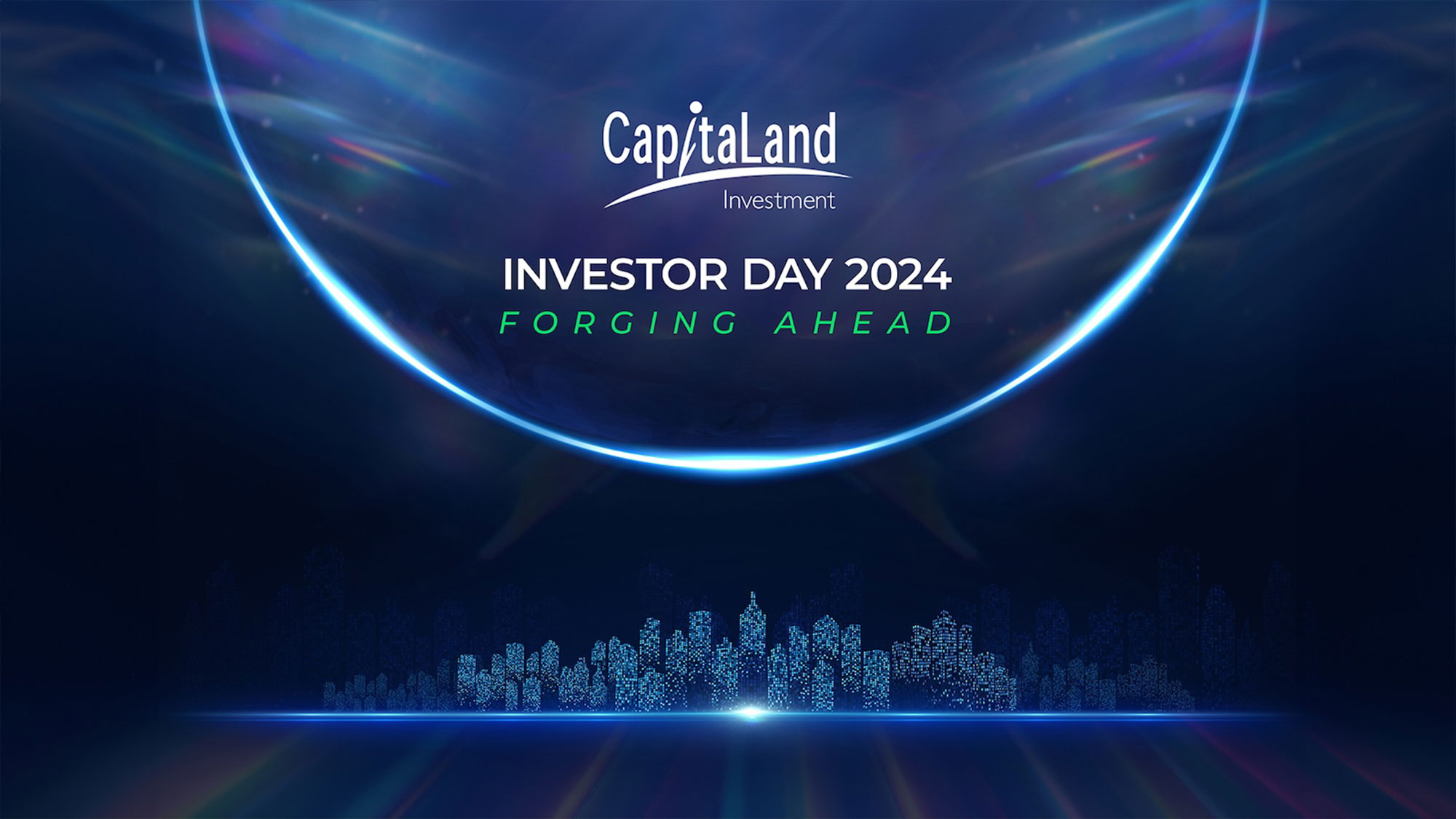 CapitaLand
Investment

INVESTOR DAY 2024
FORGING AHEAD